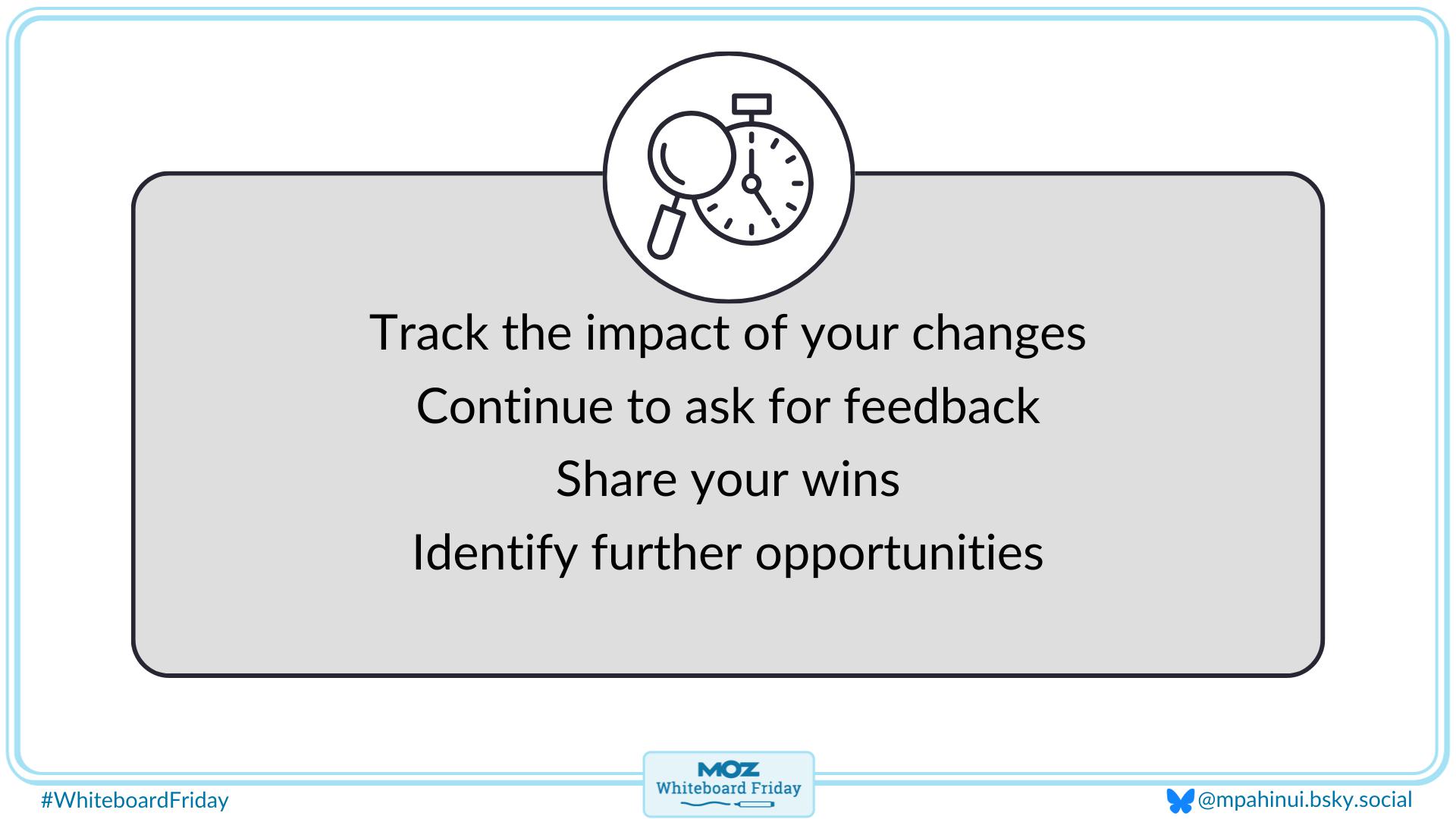 Track the impact of your changes
Continue to ask for feedback
Share your wins
Identify further opportunities

#WhiteboardFriday

MOZ
Whiteboard Friday

@mpahinui.bsky.social